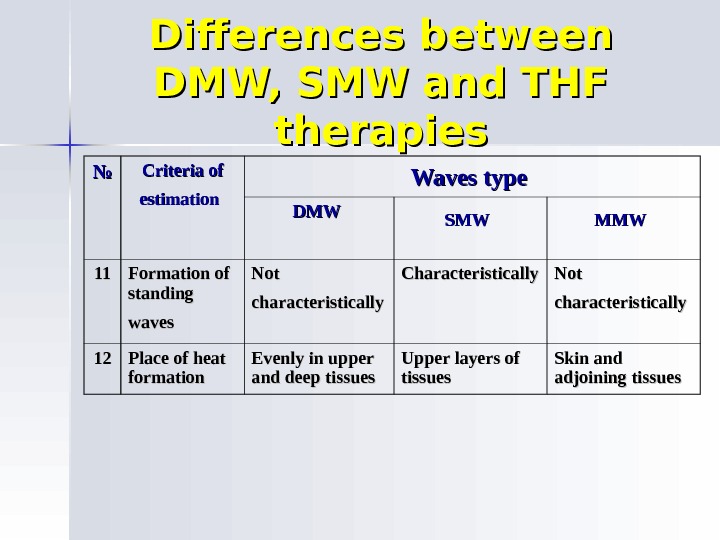 Differences between DMW, SMW and THF therapies

| № | Criteria of estimation | Waves type | | |
|---|---|---|---|---|
| | | DMW | SMW | MMW |
| 11 | Formation of standing waves | Not characteristically | Characteristically | Not characteristically |
| 12 | Place of heat formation | Evenly in upper and deep tissues | Upper layers of tissues | Skin and adjoining tissues |